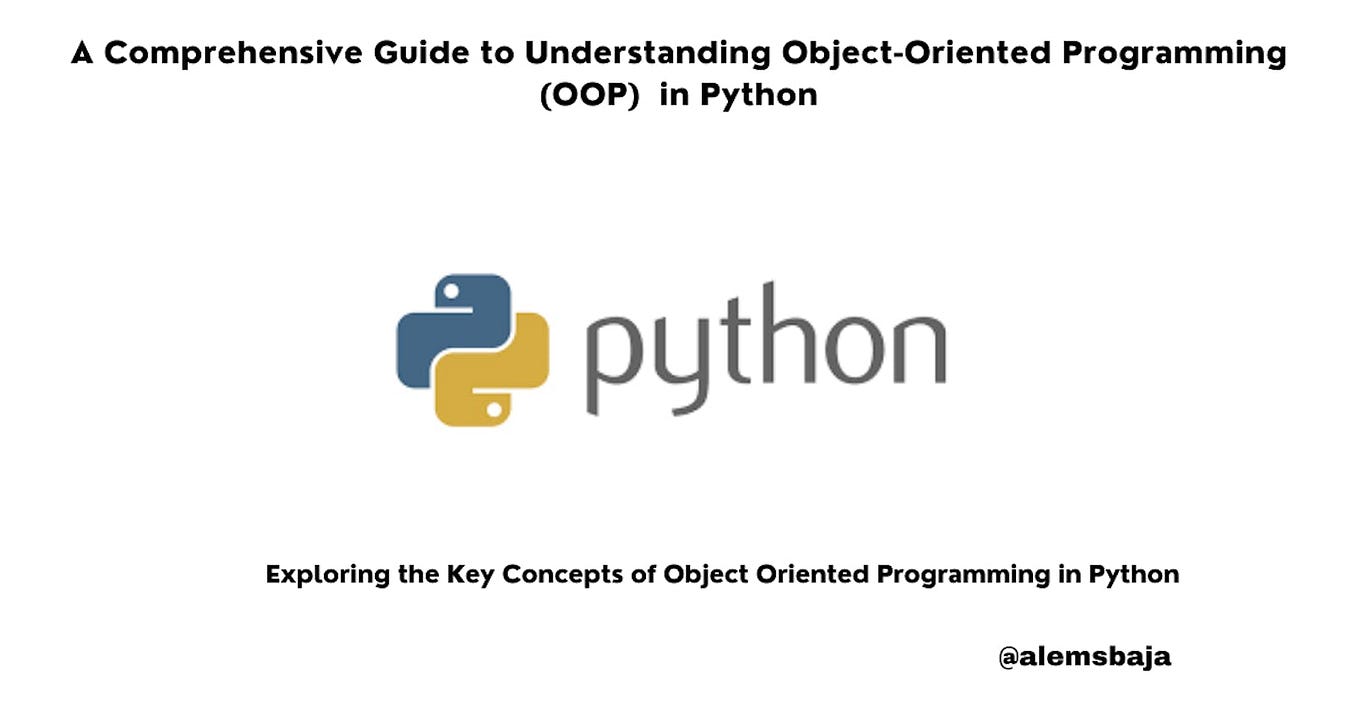 A Comprehensive Guide to Understanding Object-Oriented Programming (OOP) in Python

python

Exploring the Key Concepts of Object Oriented Programming in Python

@alemsbaja